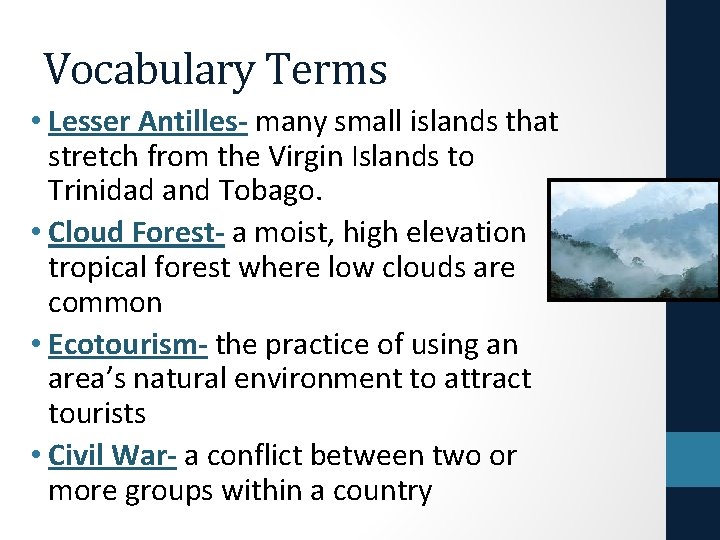 Vocabulary Terms

• Lesser Antilles- many small islands that stretch from the Virgin Islands to Trinidad and Tobago.

• Cloud Forest- a moist, high elevation tropical forest where low clouds are common

• Ecotourism- the practice of using an area's natural environment to attract tourists

• Civil War- a conflict between two or more groups within a country